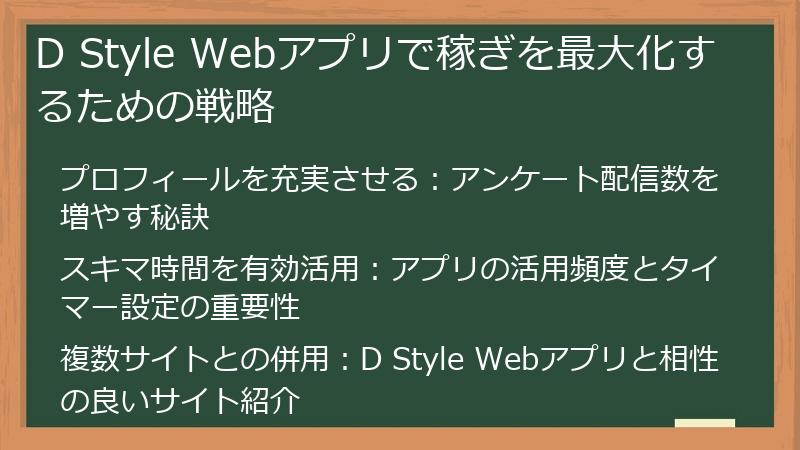 D Style Webアプリで稼ぎを最大化するための戦略

プロフィールを充実させる：アンケート配信数を増やす秘訣

スキマ時間を有効活用：アプリの活用頻度とタイマー設定の重要性

複数サイトとの併用：D Style Webアプリと相性の良いサイト紹介